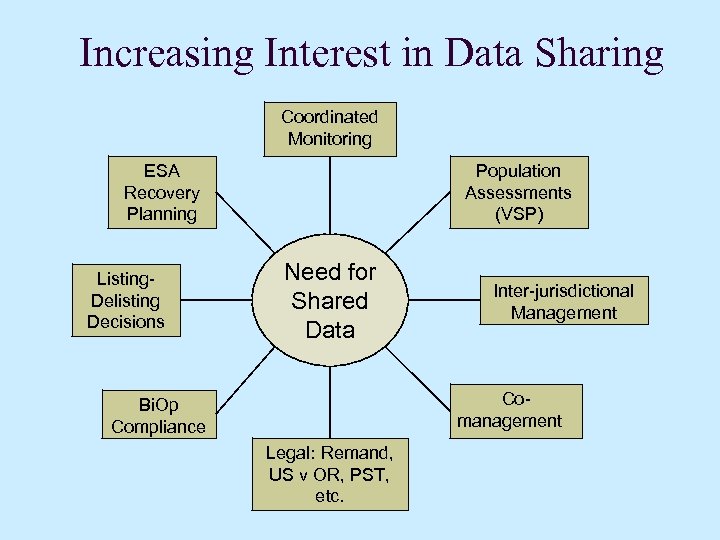 Increasing Interest in Data Sharing

Coordinated Monitoring

ESA Recovery Planning

Population Assessments (VSP)

Listing-Delisting Decisions

Need for Shared Data

Inter-jurisdictional Management

BiOp Compliance

Co-management

Legal: Remand, US v OR, PST, etc.